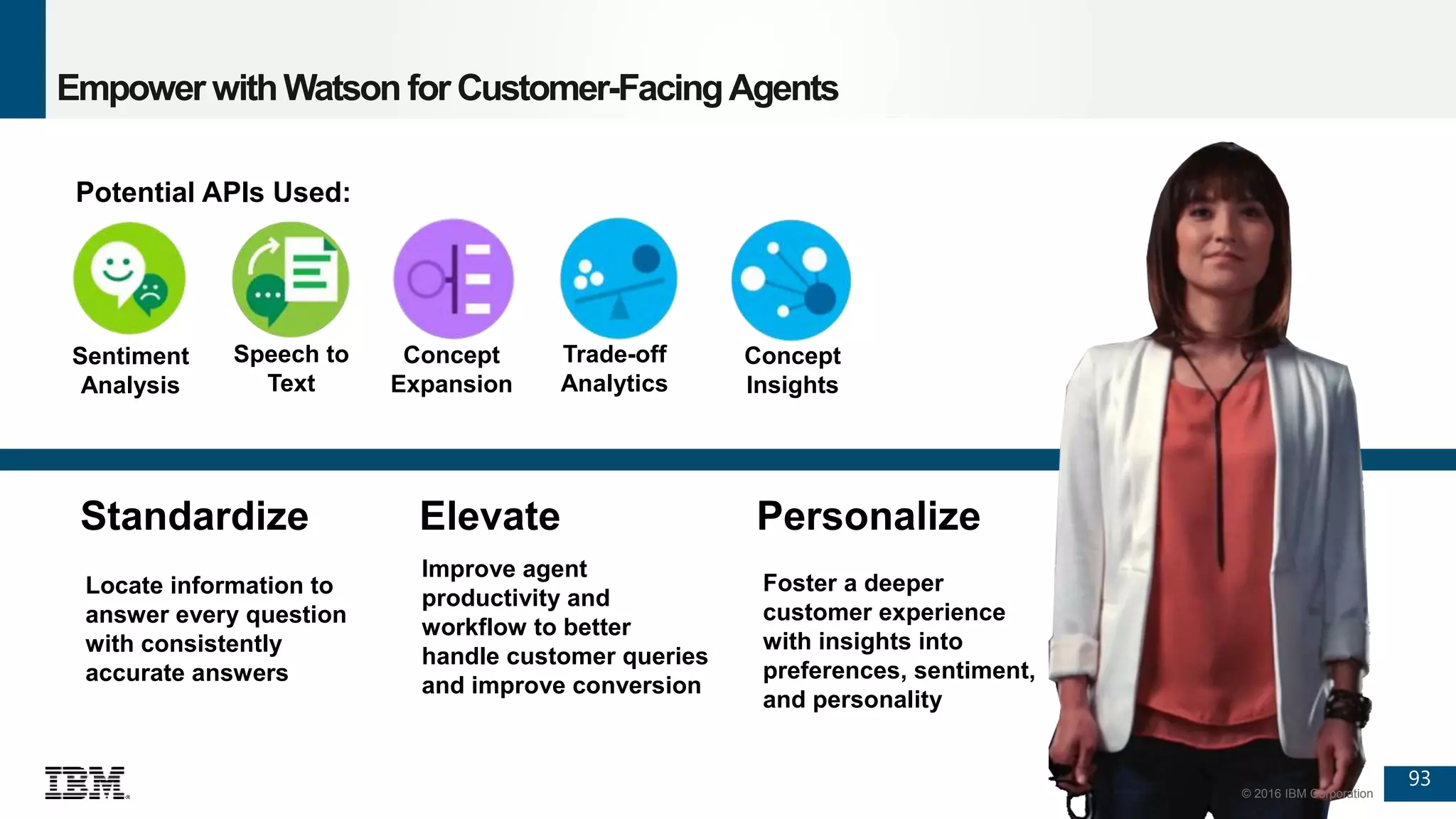 Empower with Watson for Customer-Facing Agents

Potential APIs Used:

Sentiment Analysis

Speech to Text

Concept Expansion

Trade-off Analytics

Concept Insights

Standardize

Locate information to answer every question with consistently accurate answers

Elevate

Improve agent productivity and workflow to better handle customer queries and improve conversion

Personalize

Foster a deeper customer experience with insights into preferences, sentiment, and personality

IBM

© 2016 IBM Corporation

93